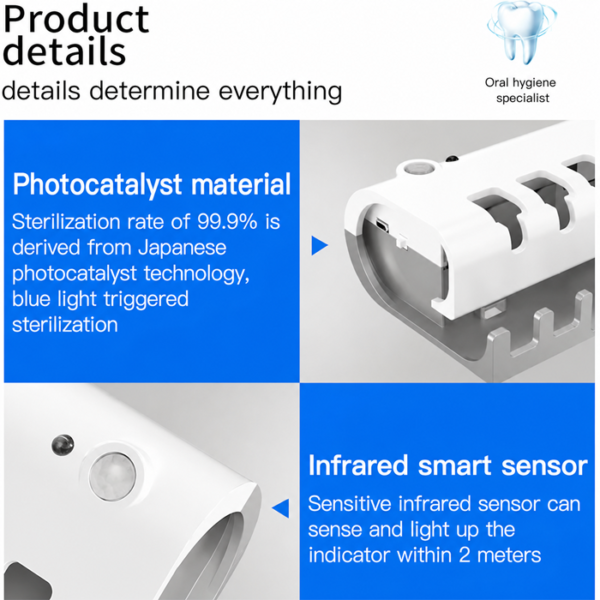 Product details

details determine everything

Oral hygiene
specialist

Photocatalyst material

Sterilization rate of 99.9% is derived from Japanese photocatalyst technology, blue light triggered sterilization

Infrared smart sensor

Sensitive infrared sensor can sense and light up the indicator within 2 meters